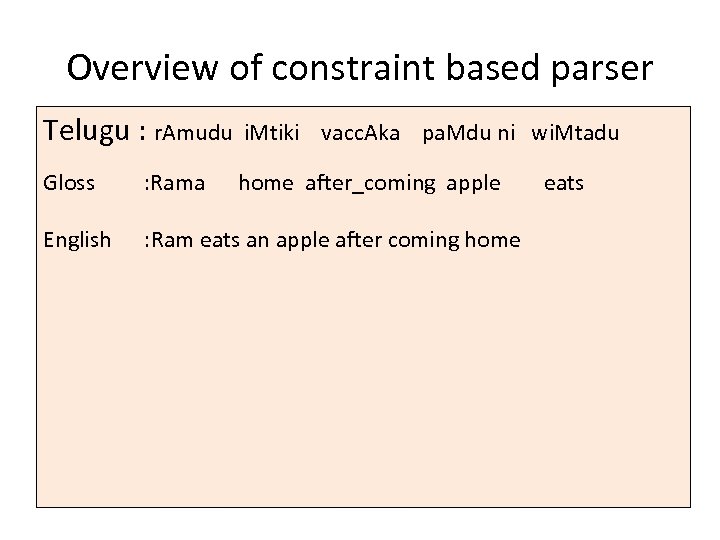 Overview of constraint based parser

Telugu : rAmudu iMtiki vaccAka paMdu ni wiMtadu

Gloss :Rama home after_coming apple eats

English :Ram eats an apple after coming home